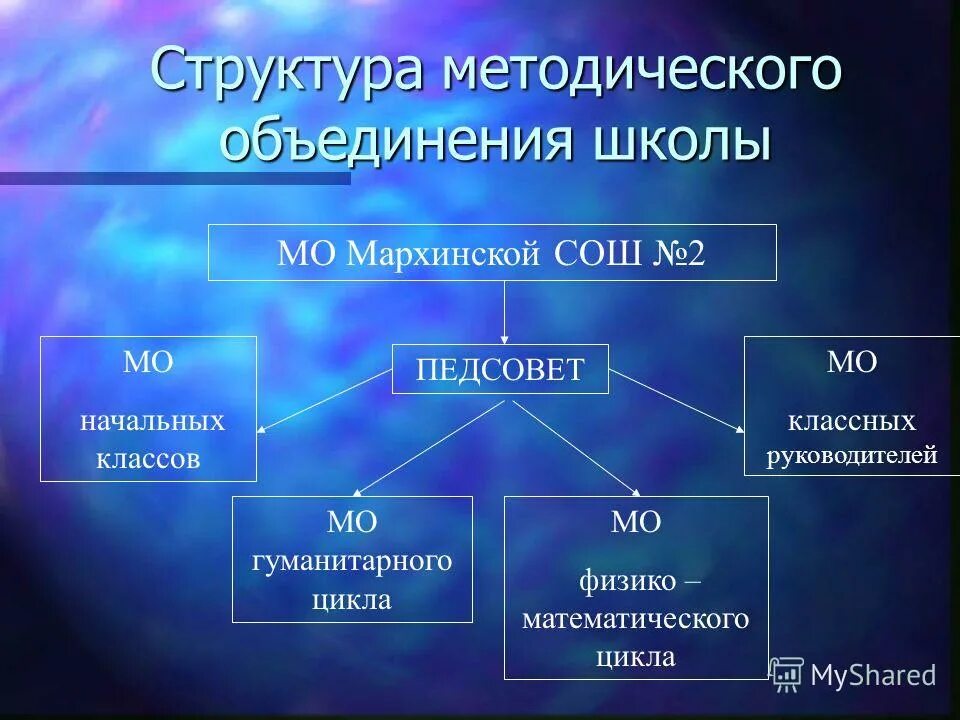 Структура методического объединения школы

МО Мархинской СОШ №2

ПЕДСОВЕТ

МО

начальных классов

МО

классных руководителей

МО гуманитарного цикла

МО

физико – математического цикла

MyShared